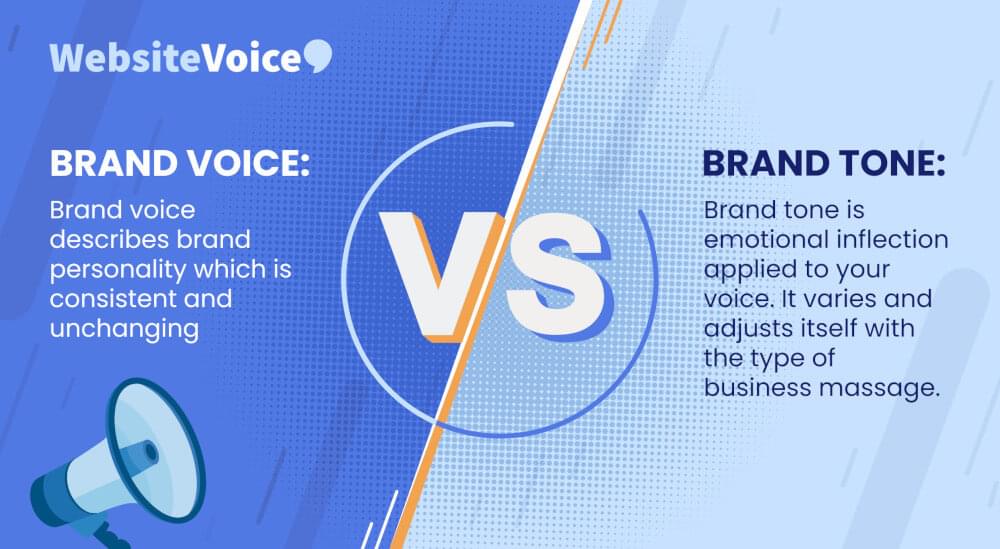 WebsiteVoice

BRAND VOICE:

Brand voice describes brand personality which is consistent and unchanging

VS

BRAND TONE:

Brand tone is emotional inflection applied to your voice. It varies and adjusts itself with the type of business massage.